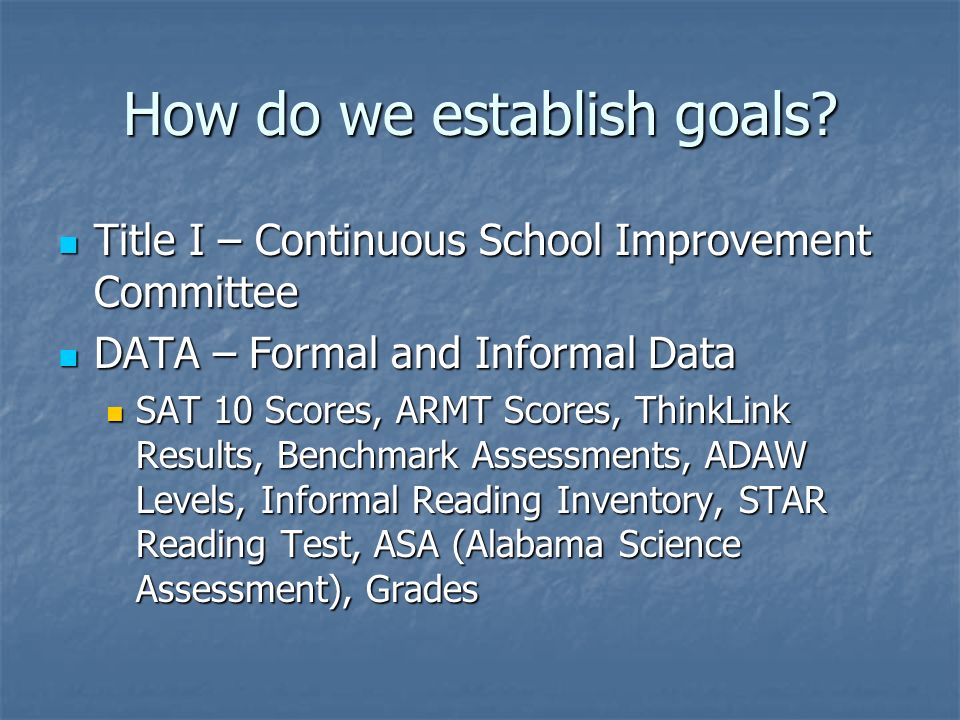 How do we establish goals?

Title I – Continuous School Improvement Committee

DATA – Formal and Informal Data

SAT 10 Scores, ARMT Scores, ThinkLink Results, Benchmark Assessments, ADAW Levels, Informal Reading Inventory, STAR Reading Test, ASA (Alabama Science Assessment), Grades